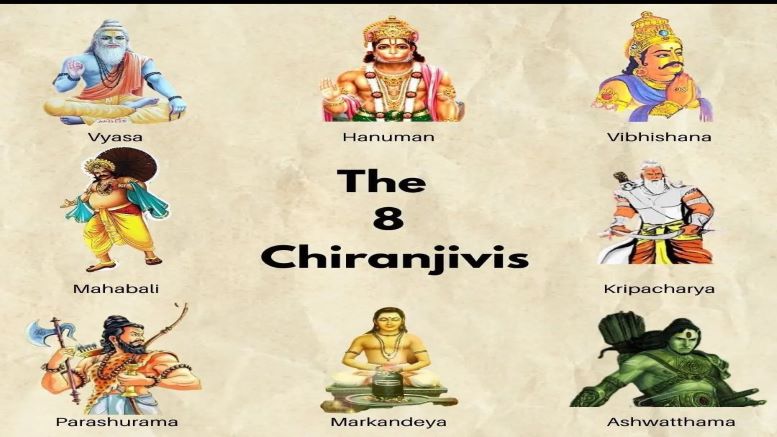 Vyasa

Hanuman

Vibhishana

Mahabali

The 8 Chiranjivis

Kripacharya

Parashurama

Markandeya

Ashwatthama